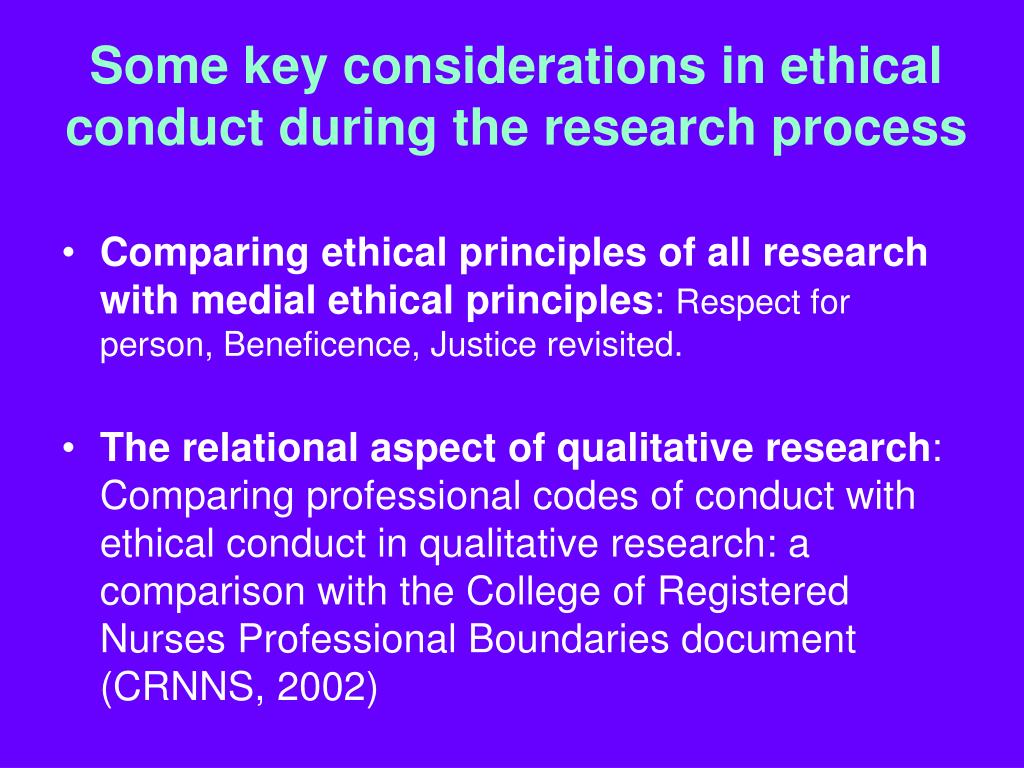 Some key considerations in ethical conduct during the research process

• Comparing ethical principles of all research with medial ethical principles: Respect for person, Beneficence, Justice revisited.

• The relational aspect of qualitative research: Comparing professional codes of conduct with ethical conduct in qualitative research: a comparison with the College of Registered Nurses Professional Boundaries document (CRNNS, 2002)